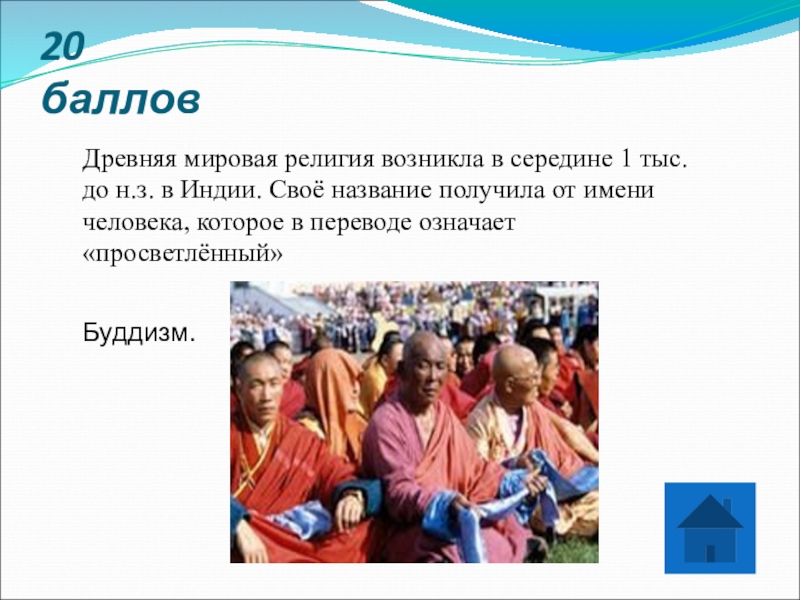 20 баллов

Древняя мировая религия возникла в середине 1 тыс. до н.з. в Индии. Своё название получила от имени человека, которое в переводе означает «просветлённый»

Буддизм.